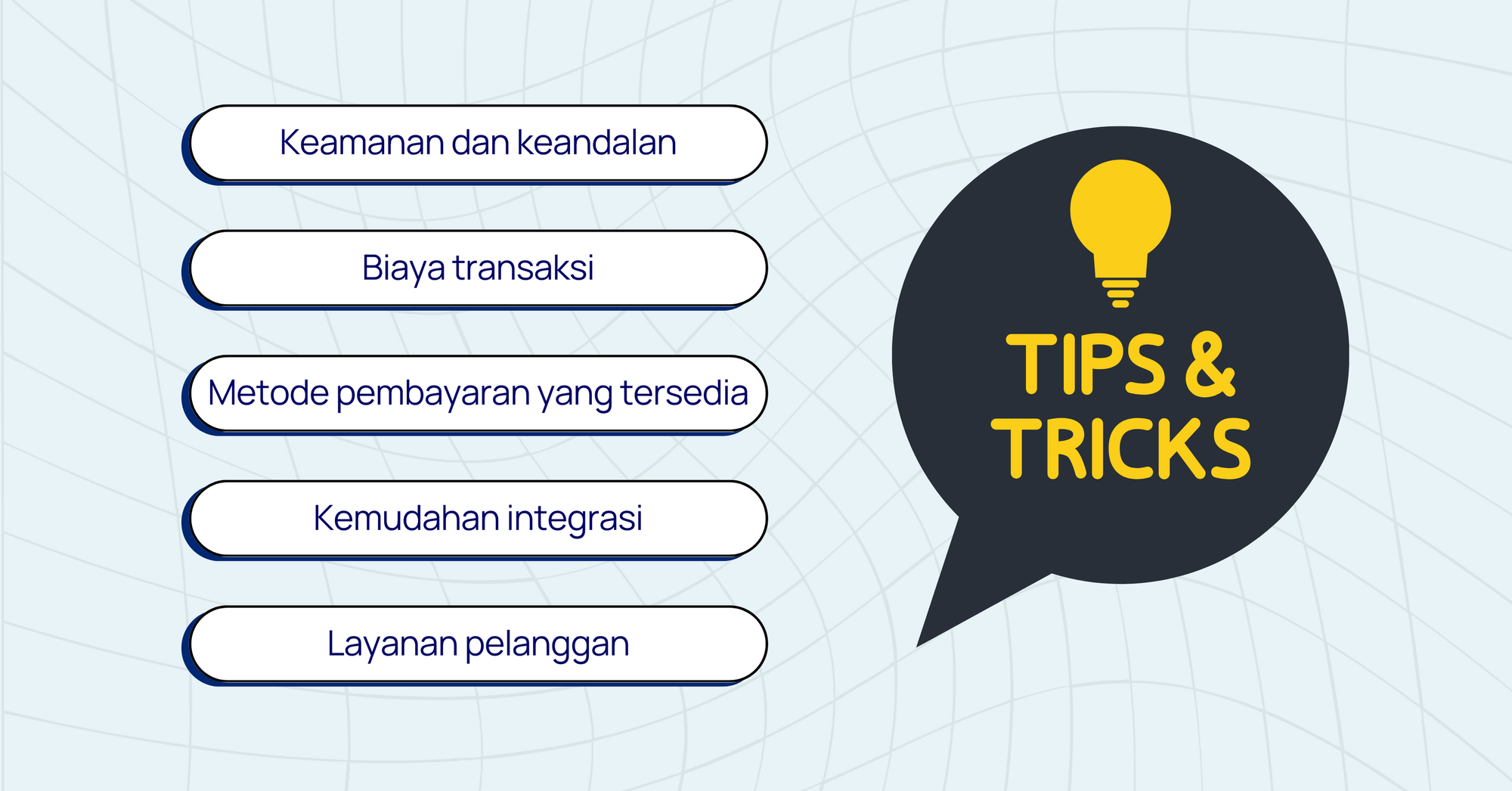 Keamanan dan keandalan

Biaya transaksi

Metode pembayaran yang tersedia

Kemudahan integrasi

Layanan pelanggan

TIPS & TRICKS